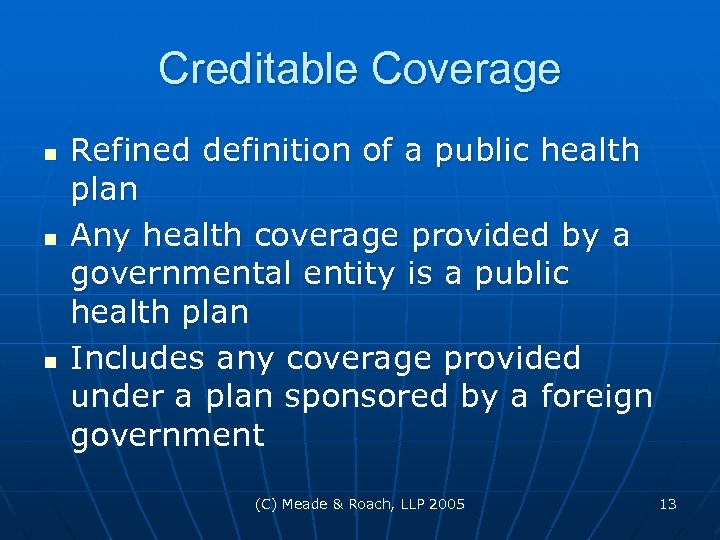 Creditable Coverage

- Refined definition of a public health plan
- Any health coverage provided by a governmental entity is a public health plan
- Includes any coverage provided under a plan sponsored by a foreign government

(C) Meade & Roach, LLP 2005

13